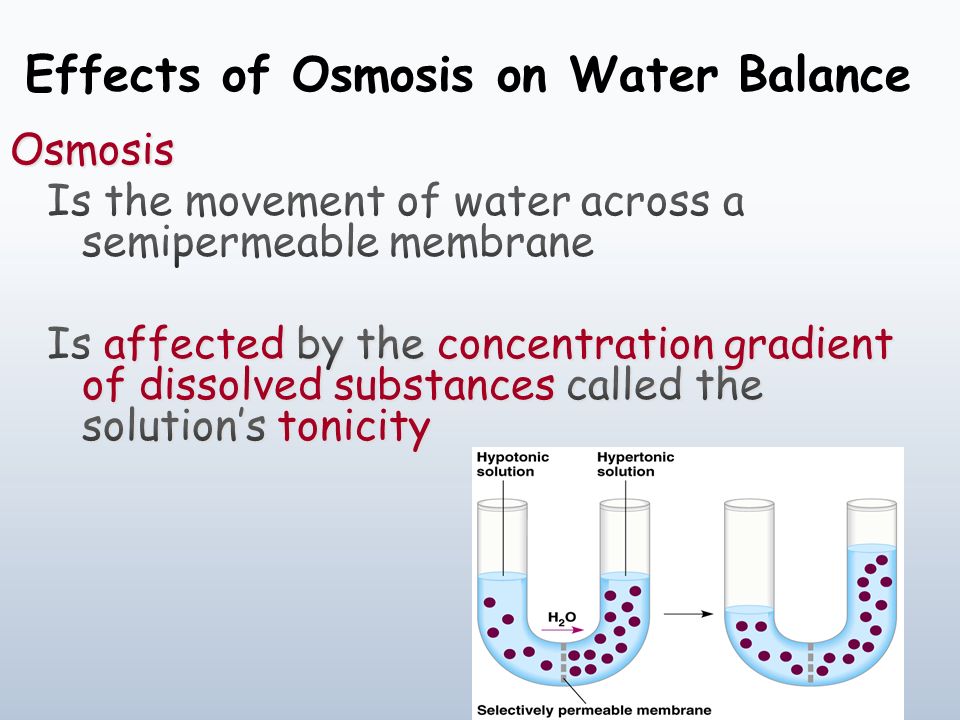 Effects of Osmosis on Water Balance

Osmosis

Is the movement of water across a semipermeable membrane

Is affected by the concentration gradient of dissolved substances called the solution's tonicity

Hypotonic solution

Hypertonic solution

$H_2O$

Selectively permeable membrane